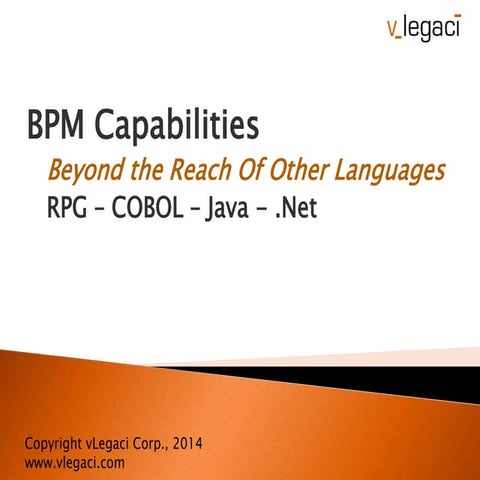 v_legaci

BPM Capabilities

Beyond the Reach Of Other Languages

RPG – COBOL – Java – .Net

Copyright vLegaci Corp., 2014
www.vlegaci.com